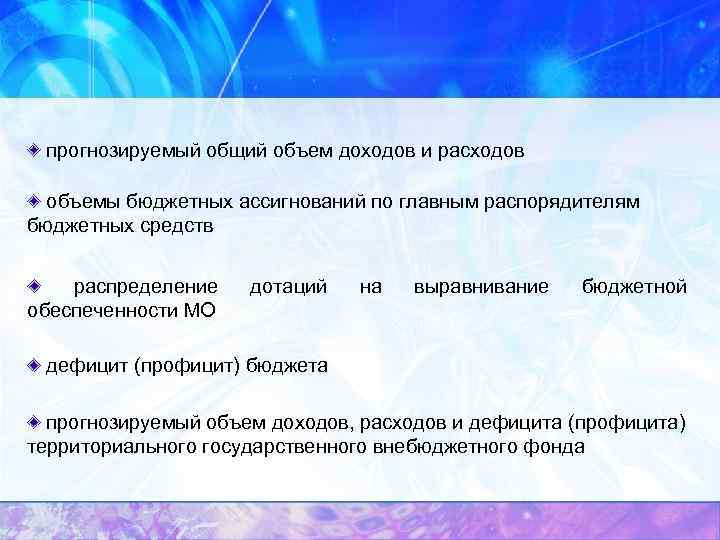 прогнозируемый общий объем доходов и расходов

объемы бюджетных ассигнований по главным распорядителям бюджетных средств

распределение дотаций на выравнивание бюджетной обеспеченности МО

дефицит (профицит) бюджета

прогнозируемый объем доходов, расходов и дефицита (профицита) территориального государственного внебюджетного фонда